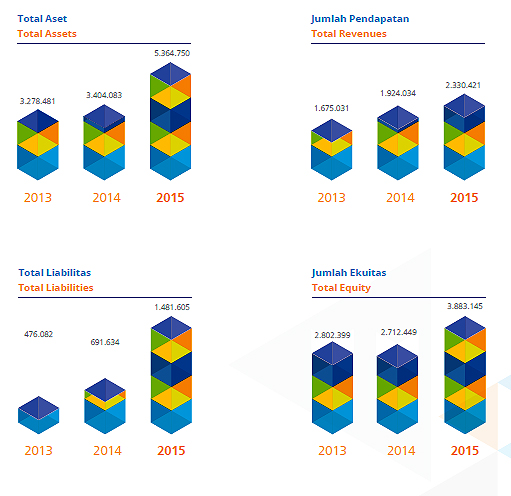 Total Aset
Total Assets

3.278.481
3.404.083
5.364.750

2013
2014
2015

Jumlah Pendapatan
Total Revenues

1.675.031
1.924.034
2.330.421

2013
2014
2015

Total Liabilitas
Total Liabilities

476.082
691.634
1.481.605

2013
2014
2015

Jumlah Ekuitas
Total Equity

2.802.399
2.712.449
3.883.145

2013
2014
2015